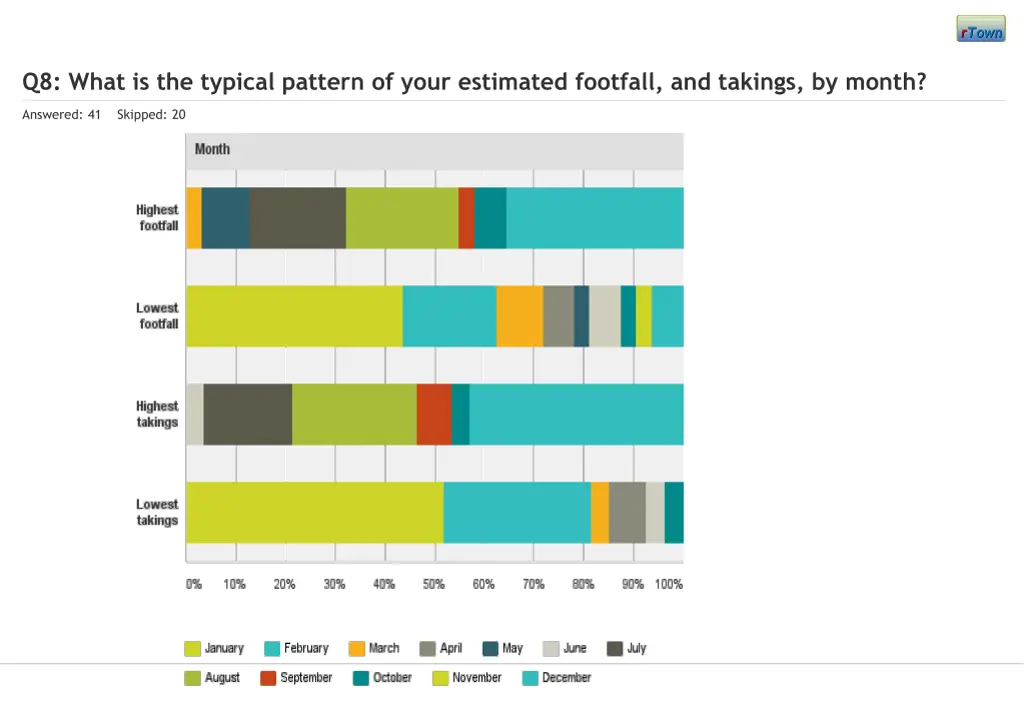 rTown

Q8: What is the typical pattern of your estimated footfall, and takings, by month?

Answered: 41 Skipped: 20

Month

Highest footfall

Lowest footfall

Highest takings

Lowest takings

0% 10% 20% 30% 40% 50% 60% 70% 80% 90% 100%

January February March April May June July

August September October November December